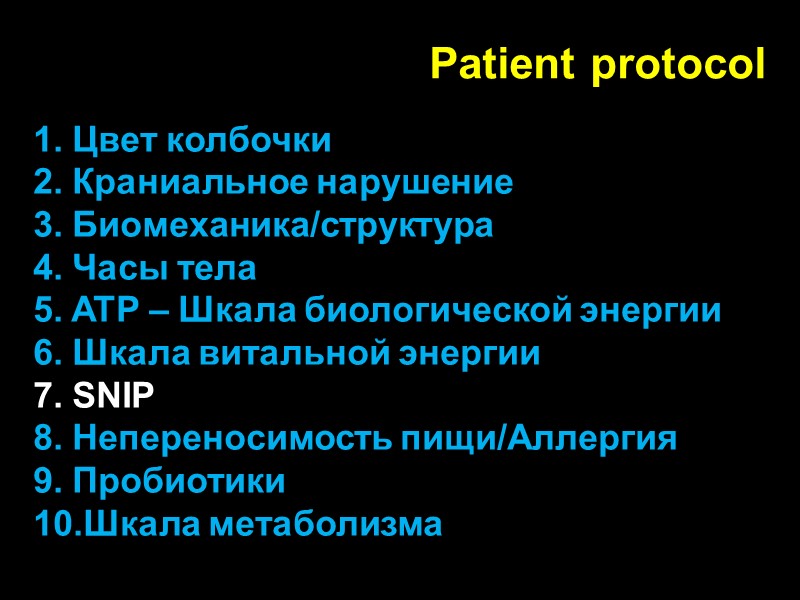 Patient protocol

1. Цвет колбочки
2. Краниальное нарушение
3. Биомеханика/структура
4. Часы тела
5. ATP – Шкала биологической энергии
6. Шкала витальной энергии
7. SNIP
8. Непереносимость пищи/Аллергия
9. Пробиотики
10.Шкала метаболизма